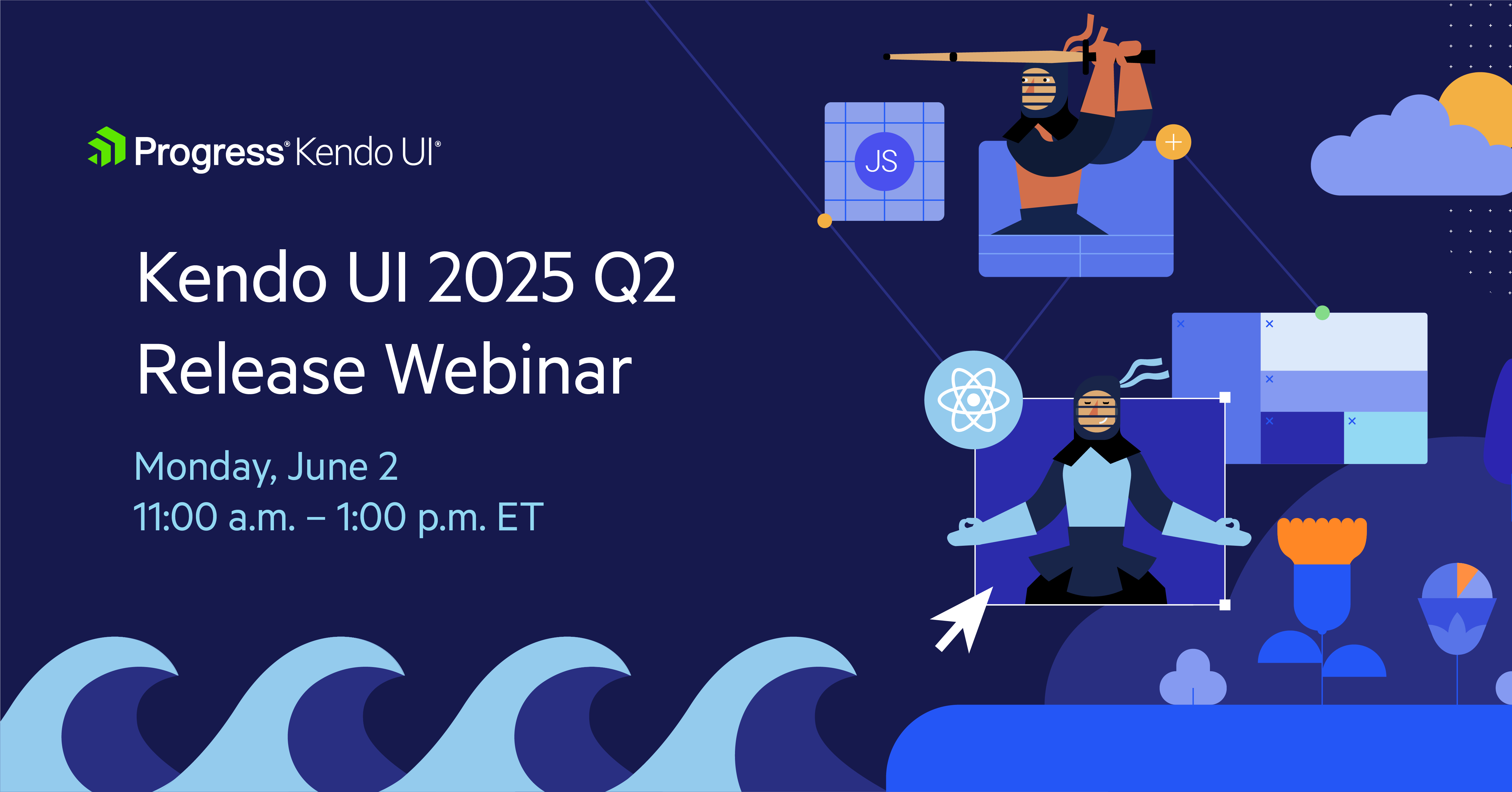 Progress® Kendo UI®

Kendo UI 2025 Q2 Release Webinar

Monday, June 2
11:00 a.m. – 1:00 p.m. ET

JS